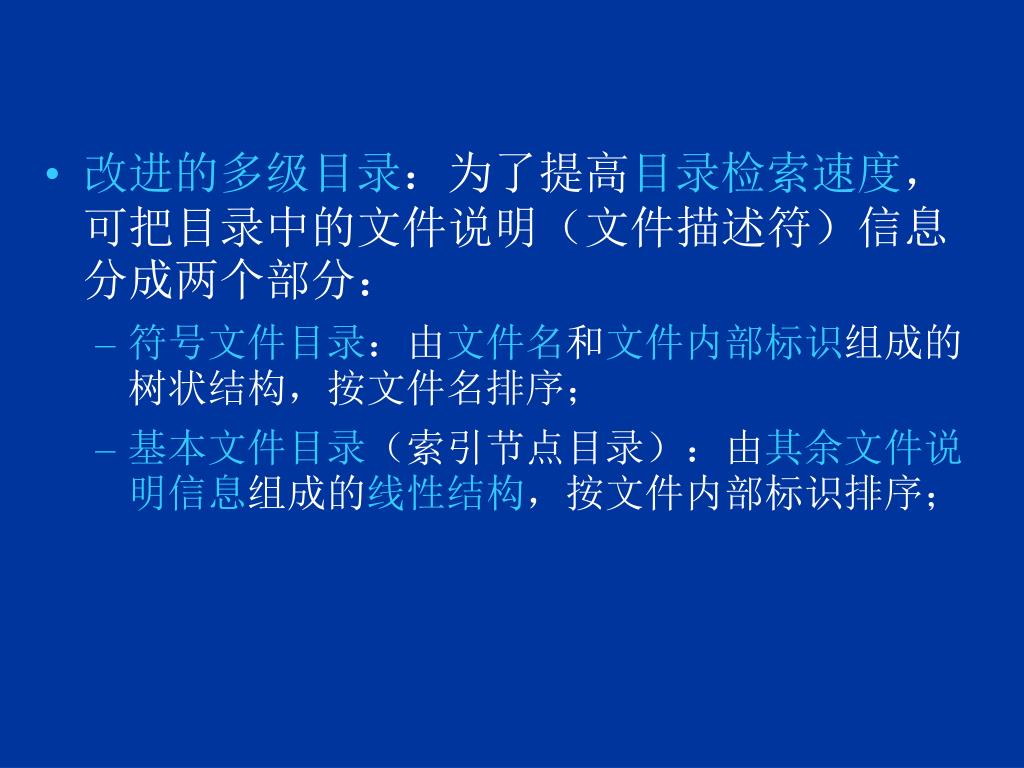 • 改进的多级目录：为了提高目录检索速度，可把目录中的文件说明（文件描述符）信息分成两个部分：

– 符号文件目录：由文件名和文件内部标识组成的树状结构，按文件名排序；

– 基本文件目录（索引节点目录）：由其余文件说明信息组成的线性结构，按文件内部标识排序；